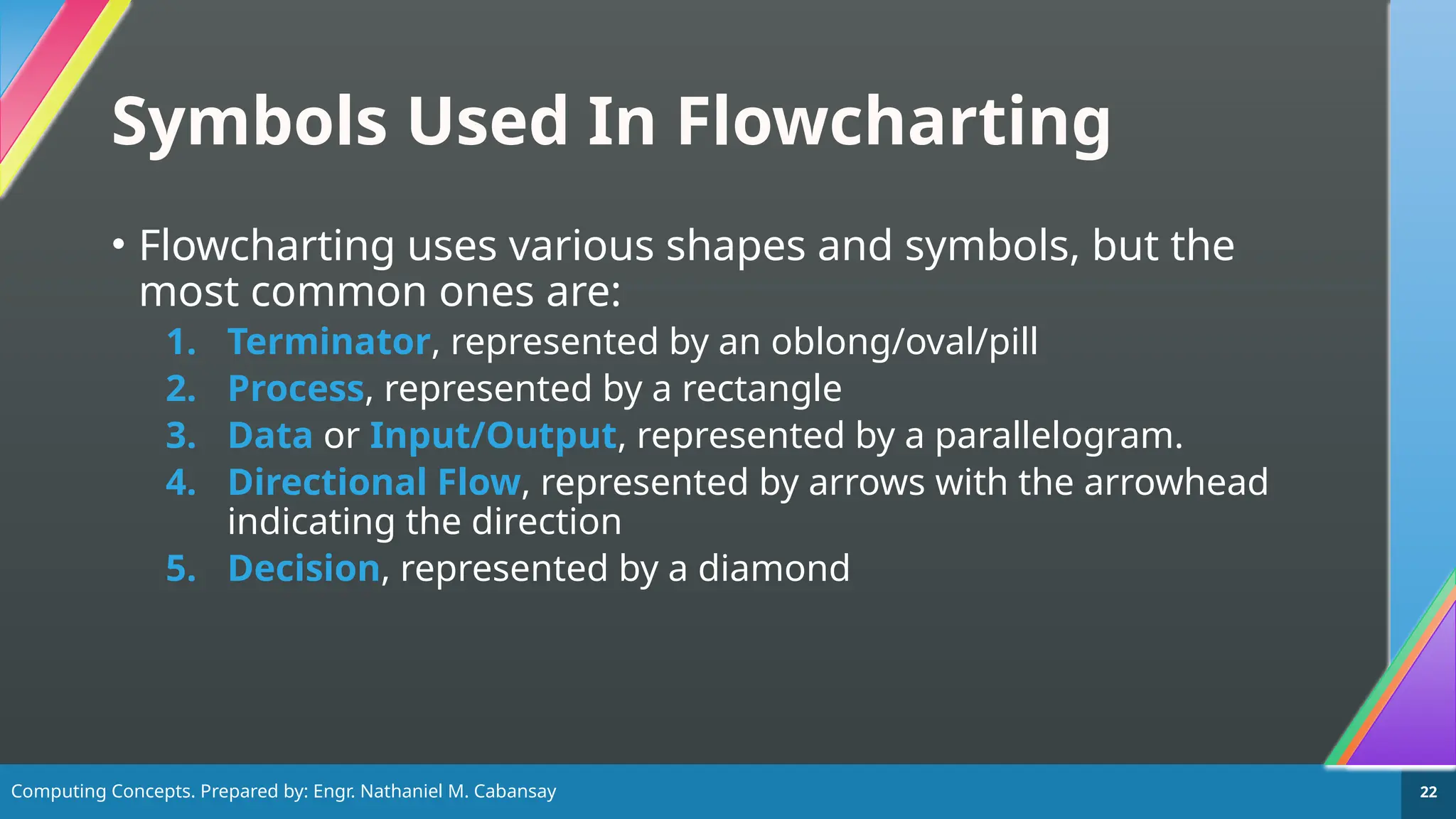 Symbols Used In Flowcharting

• Flowcharting uses various shapes and symbols, but the most common ones are:

1. Terminator, represented by an oblong/oval/pill
2. Process, represented by a rectangle
3. Data or Input/Output, represented by a parallelogram.
4. Directional Flow, represented by arrows with the arrowhead indicating the direction
5. Decision, represented by a diamond

Computing Concepts. Prepared by: Engr. Nathaniel M. Cabansay

22